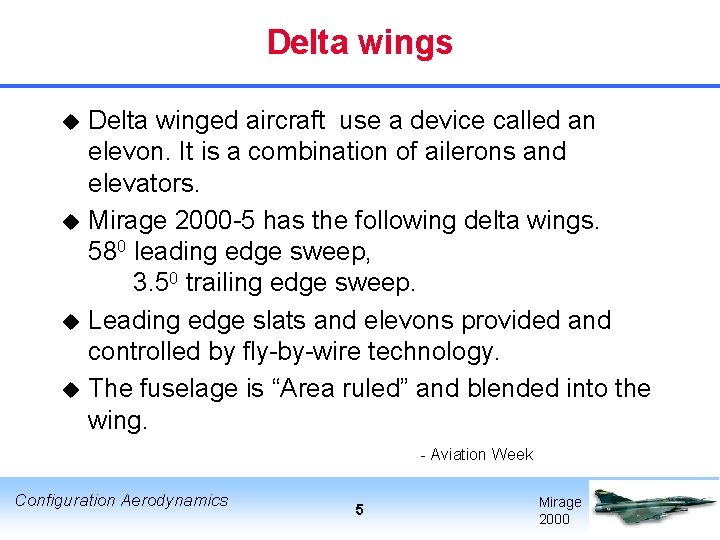 Delta wings

◆ Delta winged aircraft use a device called an elevon. It is a combination of ailerons and elevators.

◆ Mirage 2000-5 has the following delta wings. $58^0$ leading edge sweep, $3.5^0$ trailing edge sweep.

◆ Leading edge slats and elevons provided and controlled by fly-by-wire technology.

◆ The fuselage is “Area ruled” and blended into the wing.

- Aviation Week

Configuration Aerodynamics

5

Mirage 2000